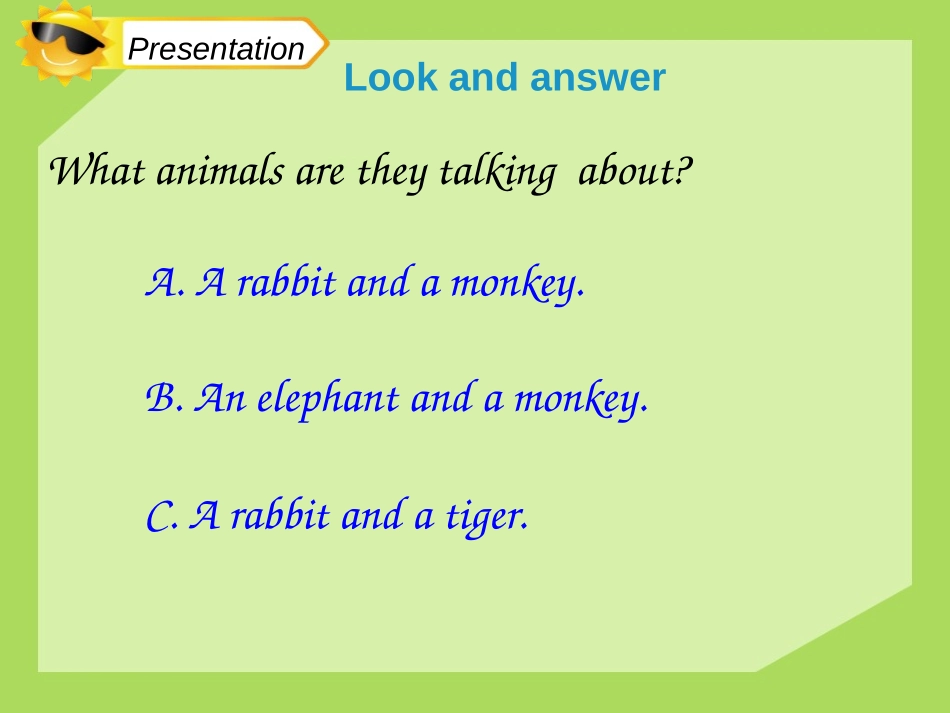 Presentation

Look and answer

What animals are they talking about?

A. A rabbit and a monkey.

B. An elephant and a monkey.

C. A rabbit and a tiger.